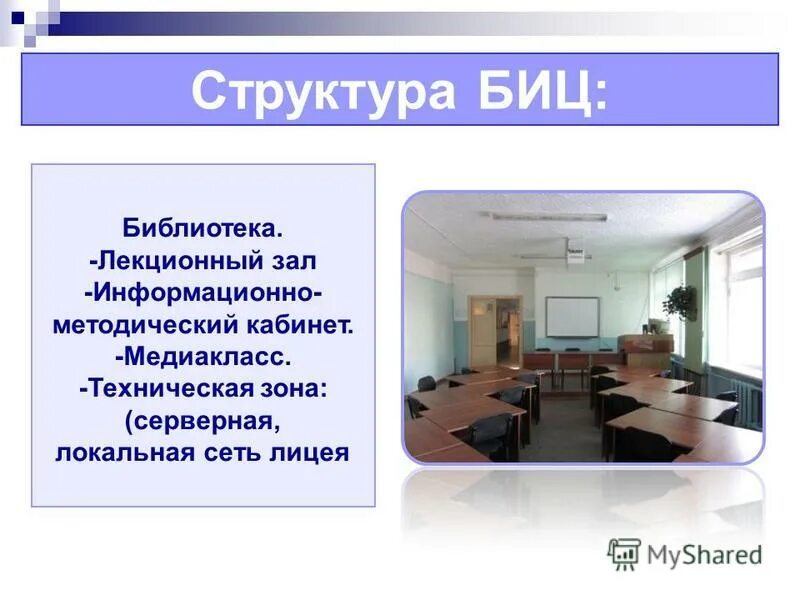 Структура БИЦ:

Библиотека.
-Лекционный зал
-Информационно-методический кабинет.
-Медиакласс.
-Техническая зона: (серверная, локальная сеть лицея

MyShared